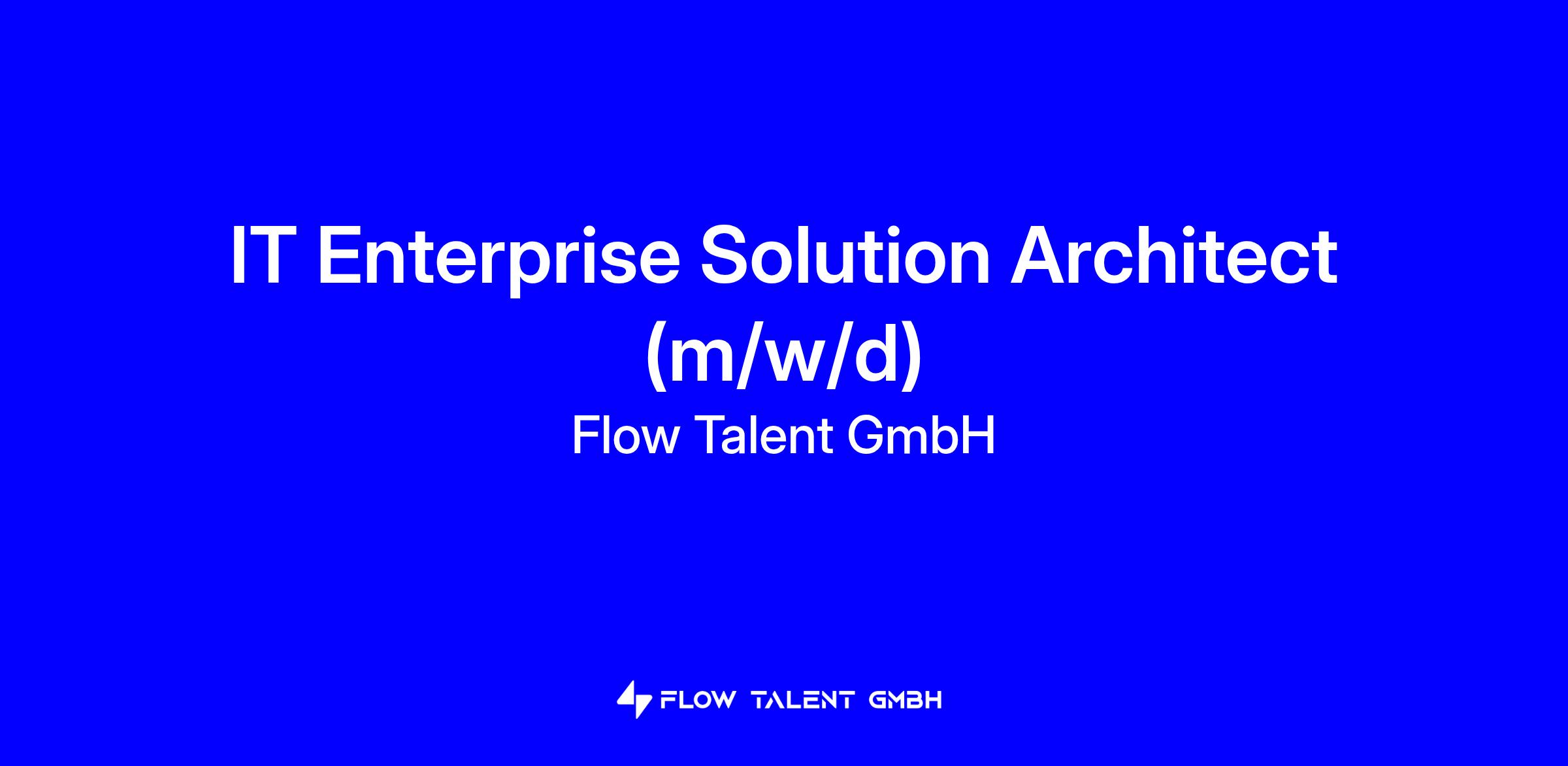 IT Enterprise Solution Architect (m/w/d)

Flow Talent GmbH

FLOW TALENT GMBH